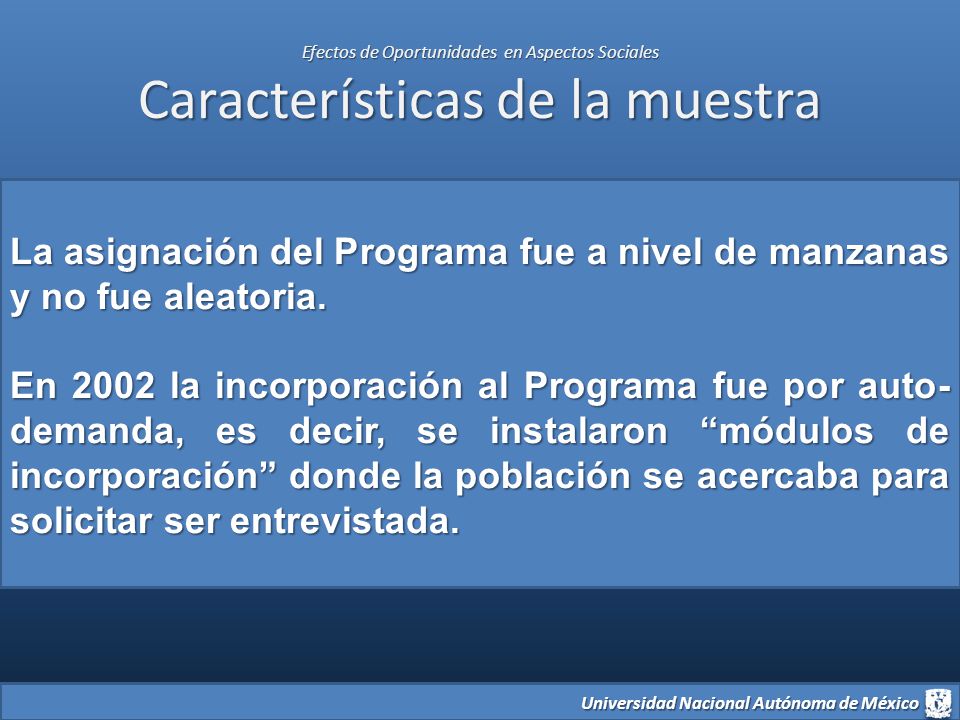 Efectos de Oportunidades en Aspectos Sociales

Características de la muestra

La asignación del Programa fue a nivel de manzanas y no fue aleatoria.

En 2002 la incorporación al Programa fue por auto-demanda, es decir, se instalaron “módulos de incorporación” donde la población se acercaba para solicitar ser entrevistada.

Universidad Nacional Autónoma de México